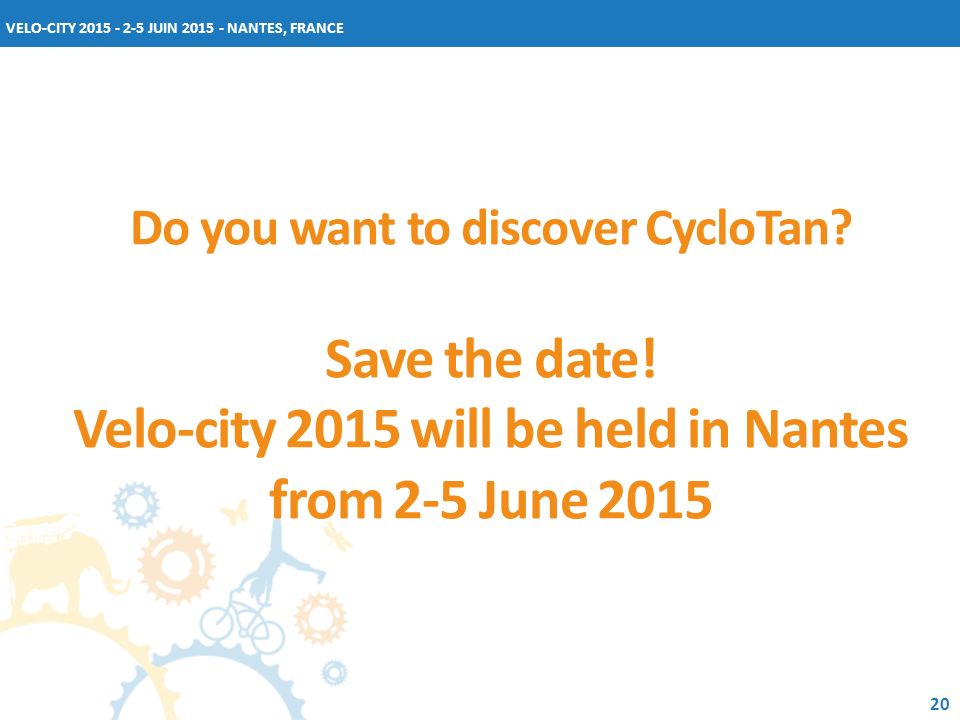 VELO-CITY 2015 - 2-5 JUIN 2015 - NANTES, FRANCE

Do you want to discover CycloTan?

Save the date!
Velo-city 2015 will be held in Nantes from 2-5 June 2015

20